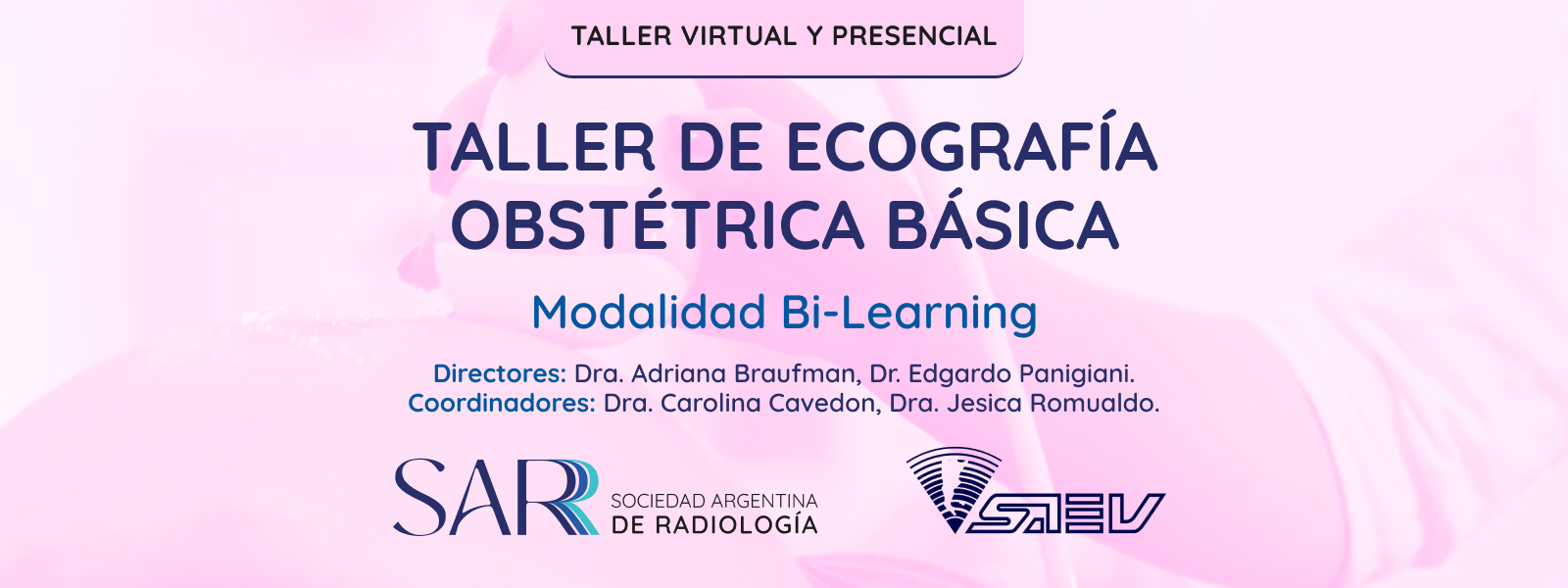 TALLER VIRTUAL Y PRESENCIAL

TALLER DE ECOGRAFÍA OBSTÉTRICA BÁSICA

Modalidad Bi-Learning

Directores: Dra. Adriana Braufman, Dr. Edgardo Panigiani.
Coordinadores: Dra. Carolina Cavedon, Dra. Jesica Romualdo.

SAR SOCIEDAD ARGENTINA DE RADIOLOGÍA

SAEV